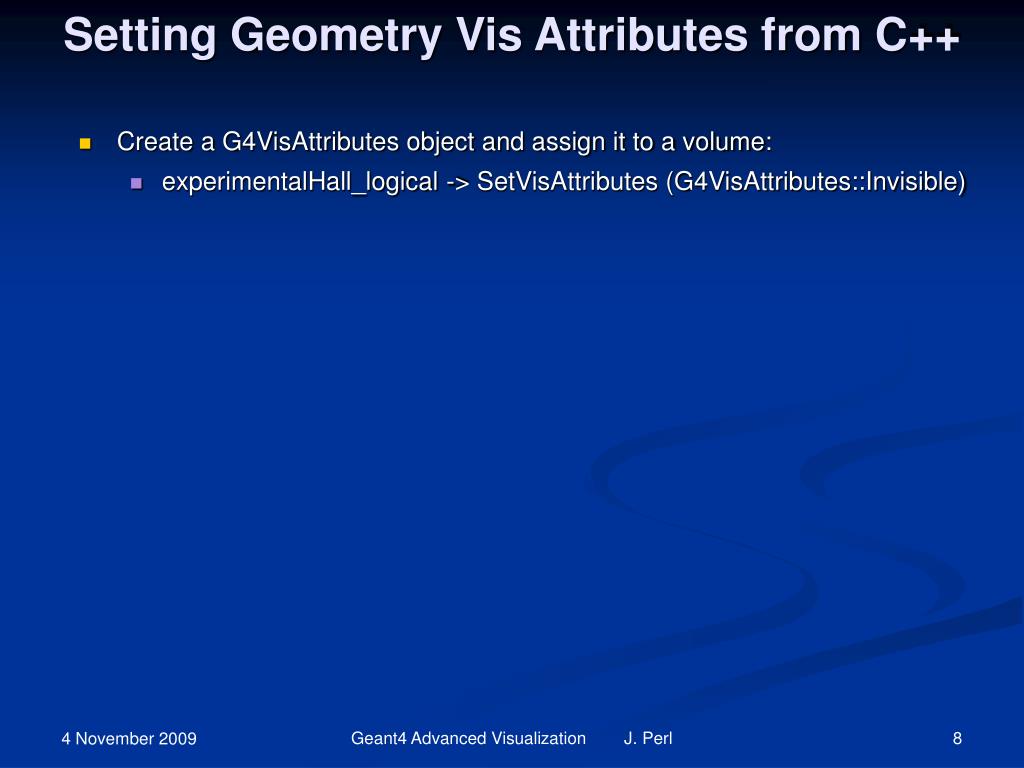 Setting Geometry Vis Attributes from C++

Create a G4VisAttributes object and assign it to a volume:

experimentalHall_logical -> SetVisAttributes (G4VisAttributes::Invisible)

4 November 2009

Geant4 Advanced Visualization J. Perl

8